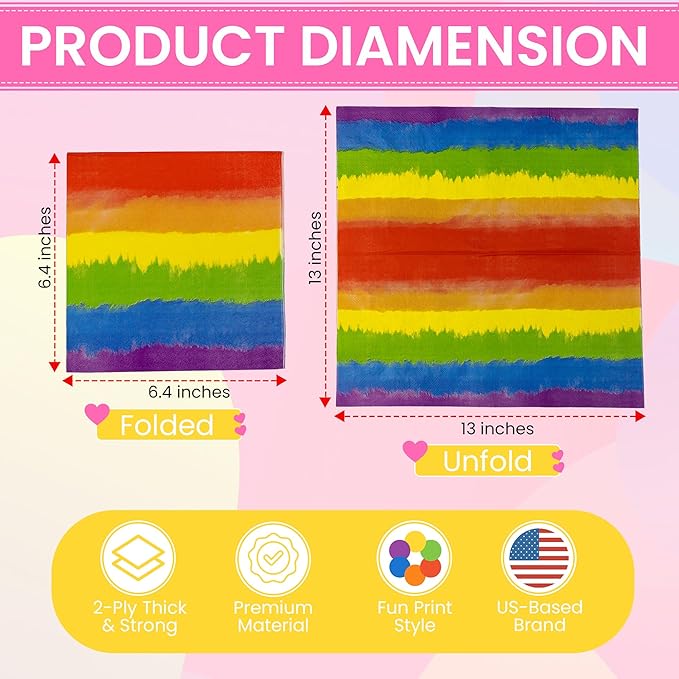 PRODUCT DIAMENSION

6.4 inches

6.4 inches

Folded

13 inches

13 inches

Unfold

2-Ply Thick & Strong

Premium Material

Fun Print Style

US-Based Brand